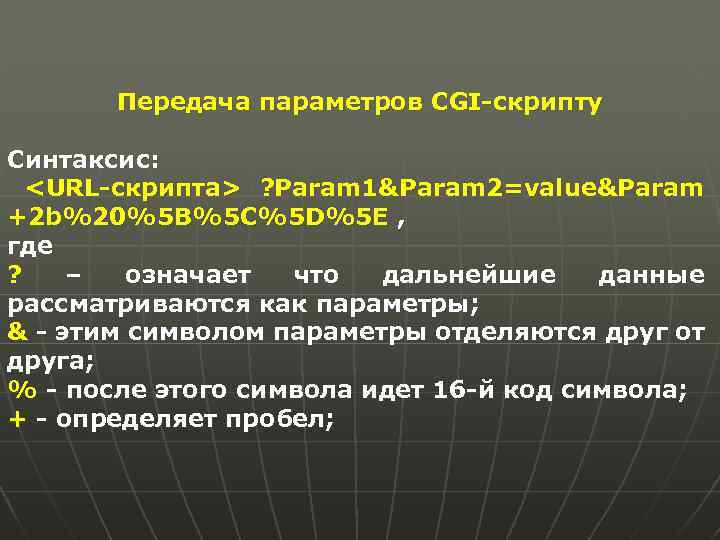 Передача параметров CGI-скрипту

Синтаксис:
<URL-скрипта> ?Param1&Param2=value&Param+2b%20%5B%5C%5D%5E ,
где
? – означает что дальнейшие данные рассматриваются как параметры;
& - этим символом параметры отделяются друг от друга;
% - после этого символа идет 16-й код символа;
+ - определяет пробел;